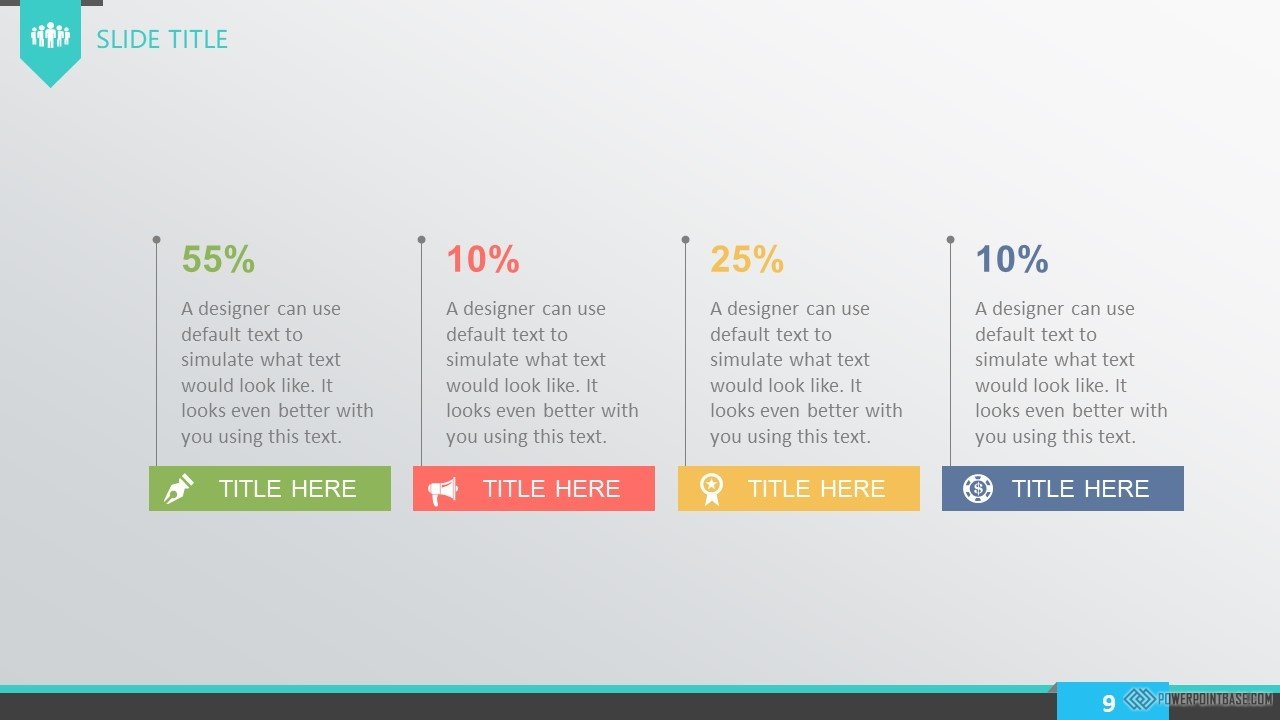 SLIDE TITLE

55%

A designer can use default text to simulate what text would look like. It looks even better with you using this text.

TITLE HERE

10%

A designer can use default text to simulate what text would look like. It looks even better with you using this text.

TITLE HERE

25%

A designer can use default text to simulate what text would look like. It looks even better with you using this text.

TITLE HERE

10%

A designer can use default text to simulate what text would look like. It looks even better with you using this text.

TITLE HERE

9

POWERPOINTBASE.COM